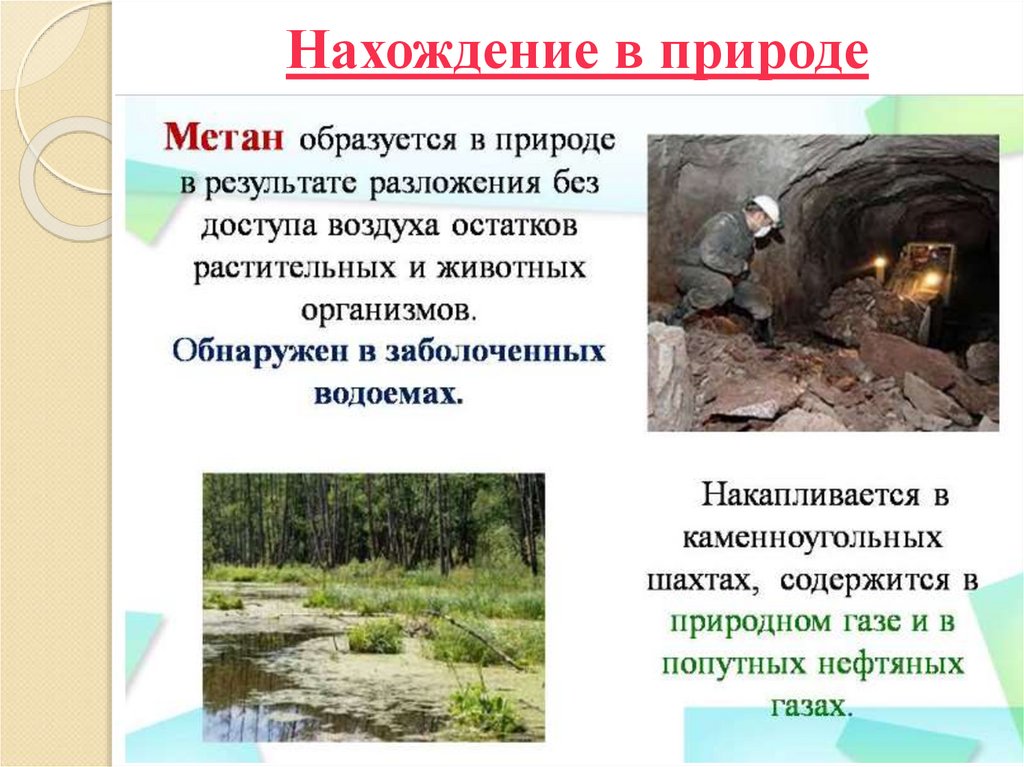 Нахождение в природе

Метан образуется в природе в результате разложения без доступа воздуха остатков растительных и животных организмов.
Обнаружен в заболоченных водоемах.

Накапливается в каменноугольных шахтах, содержится в природном газе и в попутных нефтяных газах.